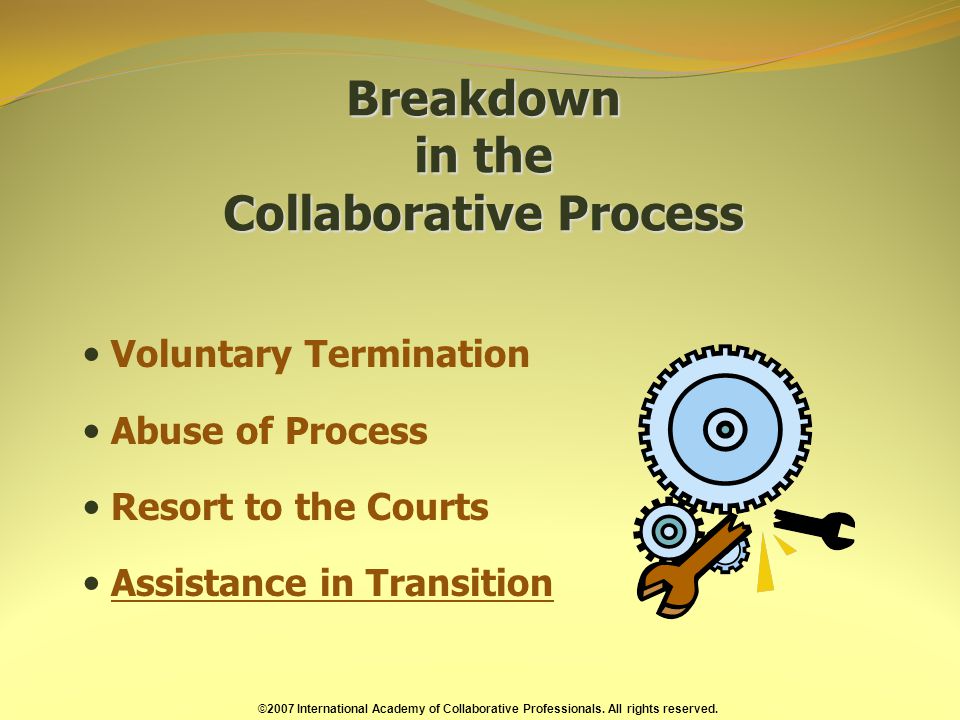 Breakdown
in the
Collaborative Process

• Voluntary Termination

• Abuse of Process

• Resort to the Courts

• Assistance in Transition

©2007 International Academy of Collaborative Professionals. All rights reserved.